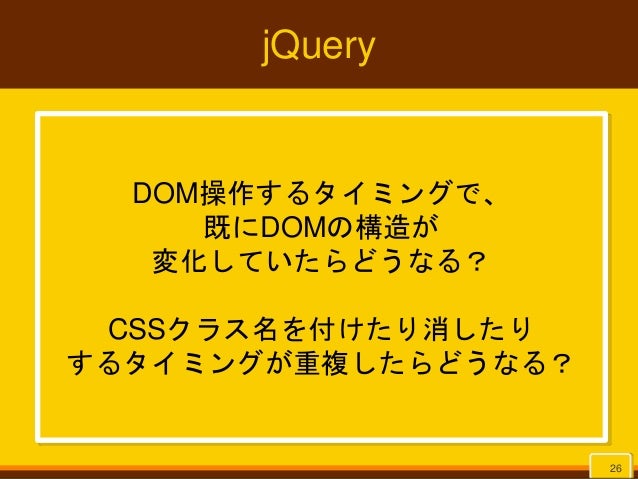 jQuery

DOM操作するタイミングで、既にDOMの構造が変化していたらどうなる？

CSSクラス名を付けたり消したりするタイミングが重複したらどうなる？

26